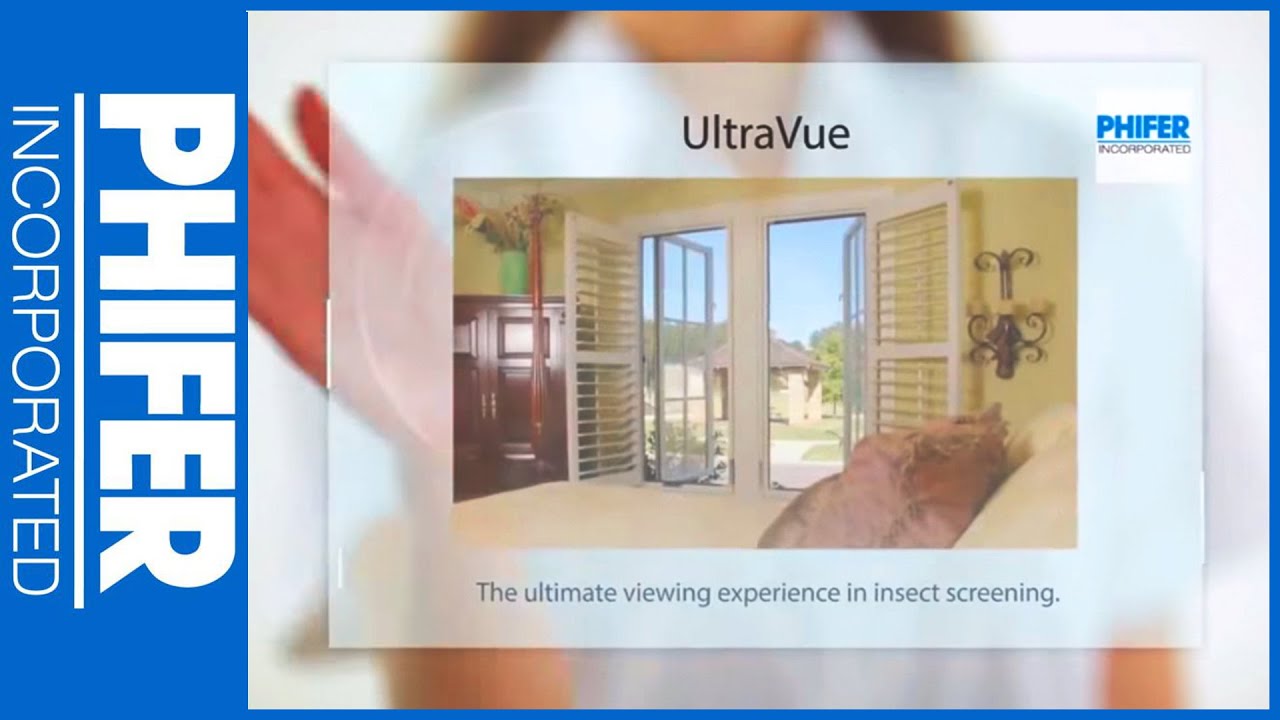 PHIFER
INCORPORATED

UltraVue

PHIFER
INCORPORATED

The ultimate viewing experience in insect screening.